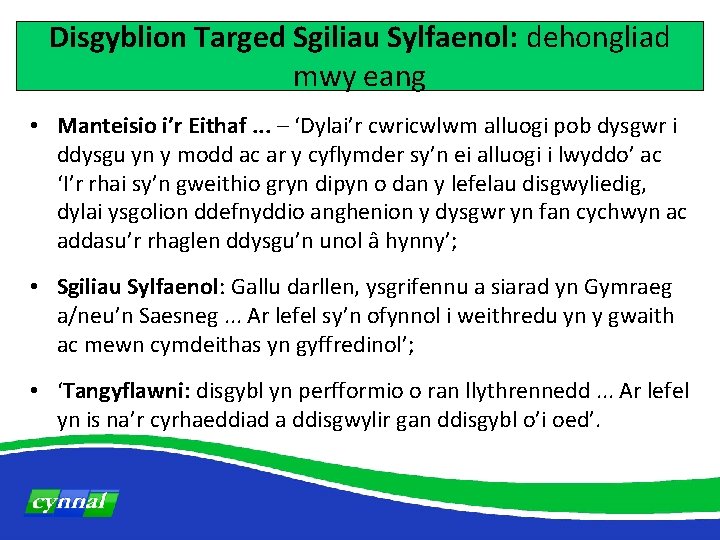 Disgyblion Targed Sgiliau Sylfaenol: dehongliad mwy eang

• Manteisio i'r Eithaf ... – 'Dylai'r cwricwlwm alluogi pob dysgwr i ddysgu yn y modd ac ar y cyflymder sy'n ei alluogi i lwyddo' ac 'I'r rhai sy'n gweithio gryn dipyn o dan y lefelau disgwyliedig, dylai ysgolion ddefnyddio anghenion y dysgwr yn fan cychwyn ac addasu'r rhaglen ddysgu'n unol â hynny';

• Sgiliau Sylfaenol: Gallu darllen, ysgrifennu a siarad yn Gymraeg a/neu'n Saesneg ... Ar lefel sy'n ofynnol i weithredu yn y gwaith ac mewn cymdeithas yn gyffredinol';

• 'Tangyflawni: disgybl yn perfformio o ran llythrennedd ... Ar lefel yn is na'r cyrhaeddiad a ddisgwylir gan ddisgybl o'i oed'.

cynnal